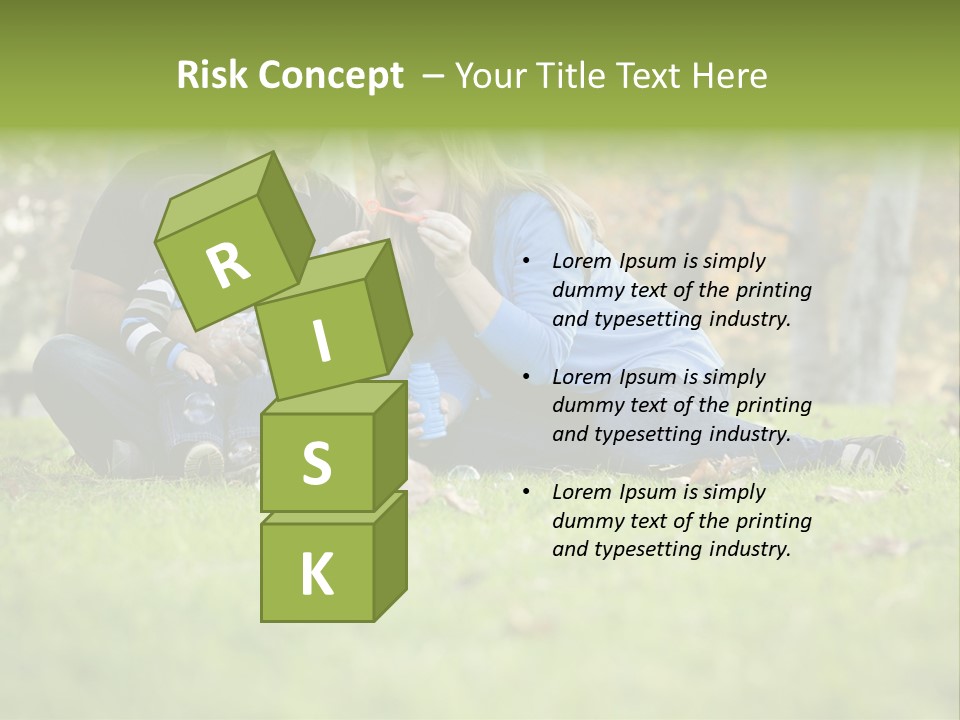 Risk Concept – Your Title Text Here

R
I
S
K

• Lorem Ipsum is simply dummy text of the printing and typesetting industry.

• Lorem Ipsum is simply dummy text of the printing and typesetting industry.

• Lorem Ipsum is simply dummy text of the printing and typesetting industry.